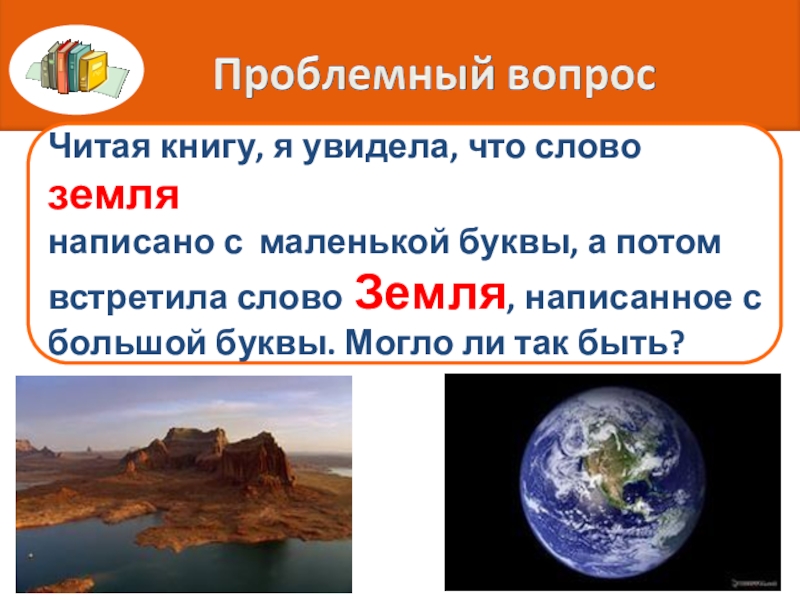 Проблемный вопрос

Читая книгу, я увидела, что слово земля написано с маленькой буквы, а потом встретила слово Земля, написанное с большой буквы. Могло ли так быть?